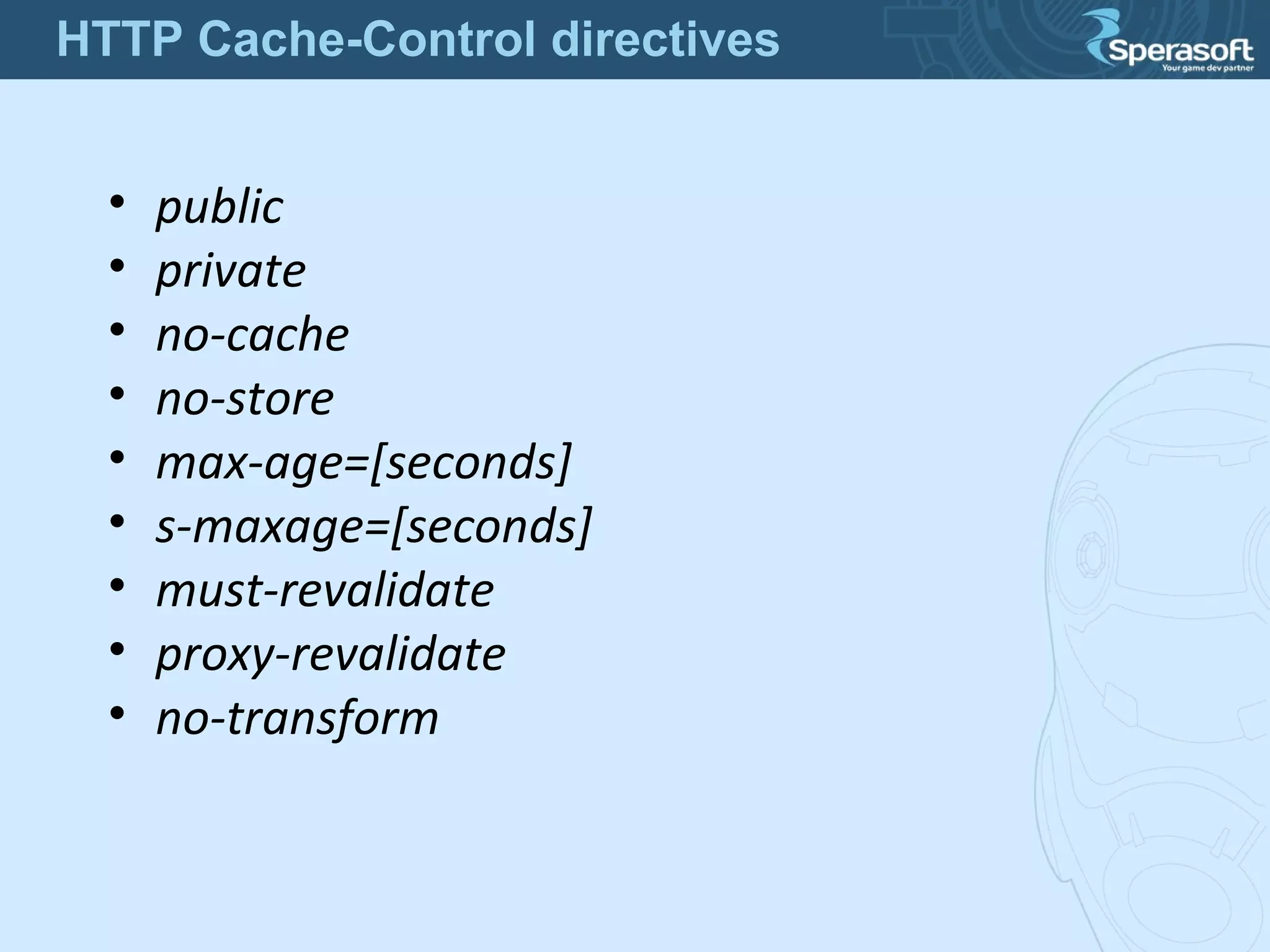 HTTP Cache-Control directives

Sperasoft
Your game dev partner

• public
• private
• no-cache
• no-store
• max-age=[seconds]
• s-maxage=[seconds]
• must-revalidate
• proxy-revalidate
• no-transform